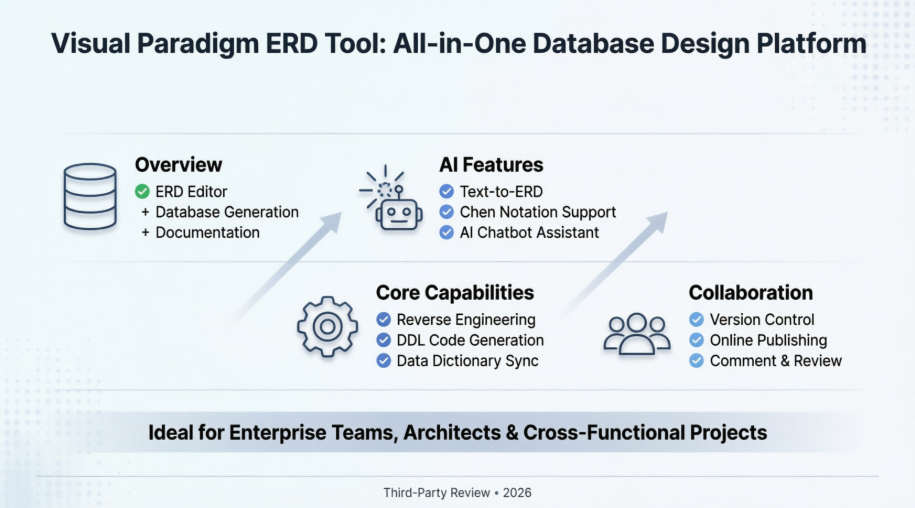 Visual Paradigm ERD Tool: All-in-One Database Design Platform

Overview
ERD Editor
+ Database Generation
+ Documentation

AI Features
Text-to-ERD
Chen Notation Support
AI Chatbot Assistant

Core Capabilities
Reverse Engineering
DDL Code Generation
Data Dictionary Sync

Collaboration
Version Control
Online Publishing
Comment & Review

Ideal for Enterprise Teams, Architects & Cross-Functional Projects

Third-Party Review • 2026